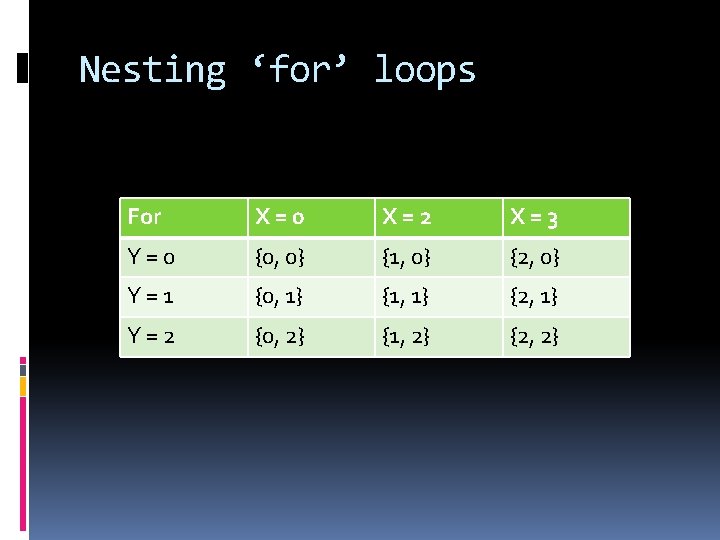 Nesting ‘for’ loops

| For | X = 0 | X = 2 | X = 3 |
|---|---|---|---|
| Y = 0 | {0, 0} | {1, 0} | {2, 0} |
| Y = 1 | {0, 1} | {1, 1} | {2, 1} |
| Y = 2 | {0, 2} | {1, 2} | {2, 2} |